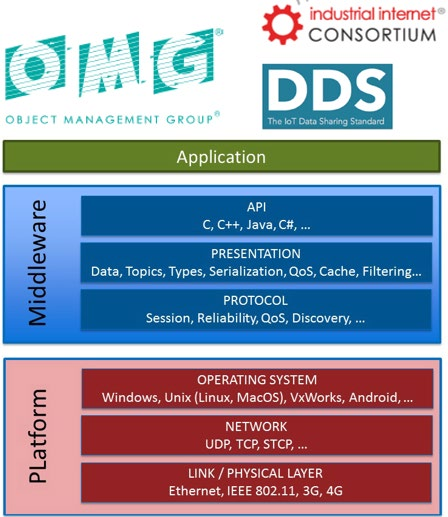 industrial internet®
CONSORTIUM

OMG®
OBJECT MANAGEMENT GROUP®

DDS
The IoT Data Sharing Standard

Application

Middleware

API
C, C++, Java, C#, ...

PRESENTATION
Data, Topics, Types, Serialization, QoS, Cache, Filtering...

PROTOCOL
Session, Reliability, QoS, Discovery, ...

PLatform

OPERATING SYSTEM
Windows, Unix (Linux, MacOS), VxWorks, Android, ...

NETWORK
UDP, TCP, STCP, ...

LINK / PHYSICAL LAYER
Ethernet, IEEE 802.11, 3G, 4G